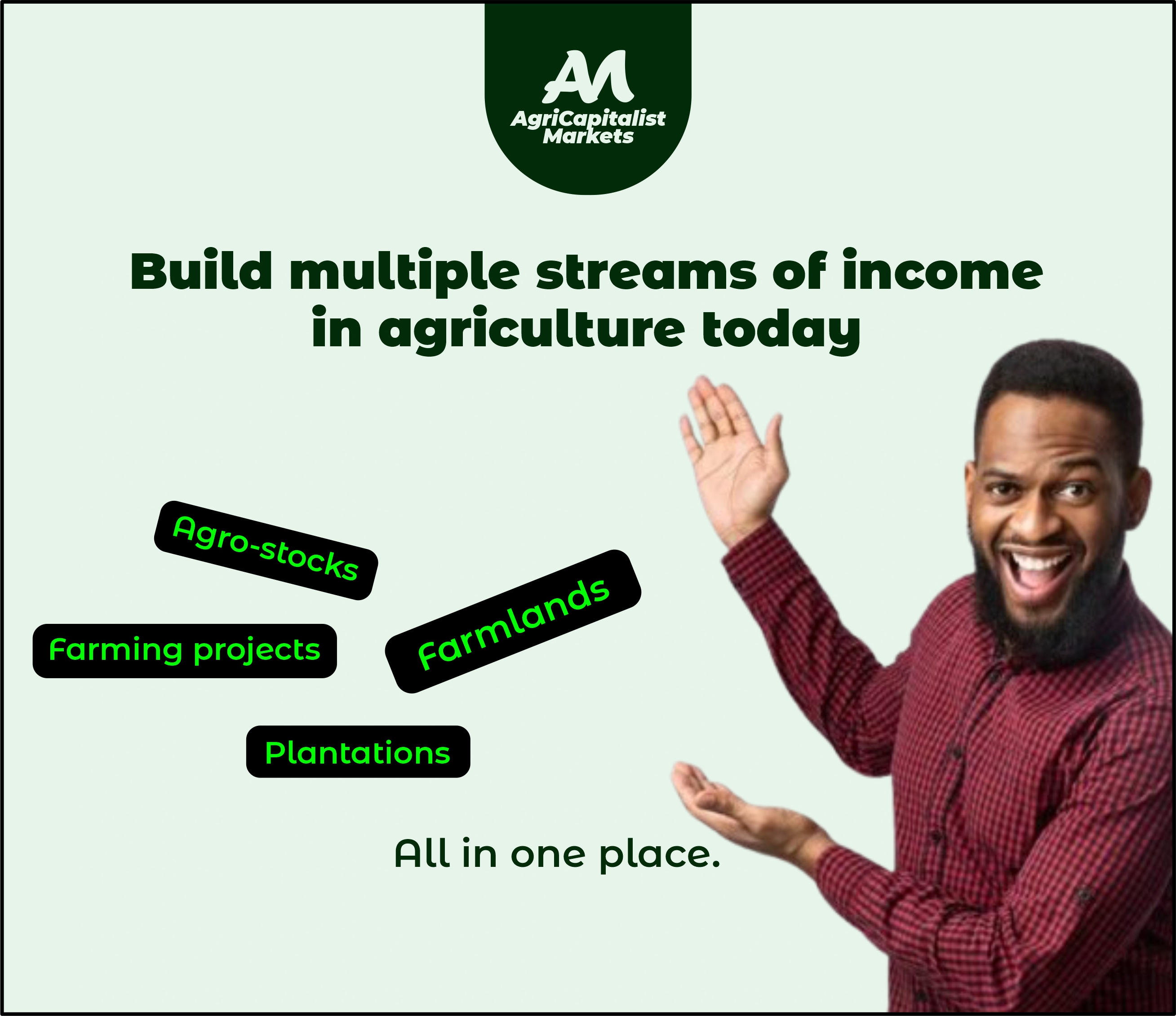 AM
AgriCapitalist Markets

Build multiple streams of income in agriculture today

Agro-stocks

Farming projects

Farmlands

Plantations

All in one place.